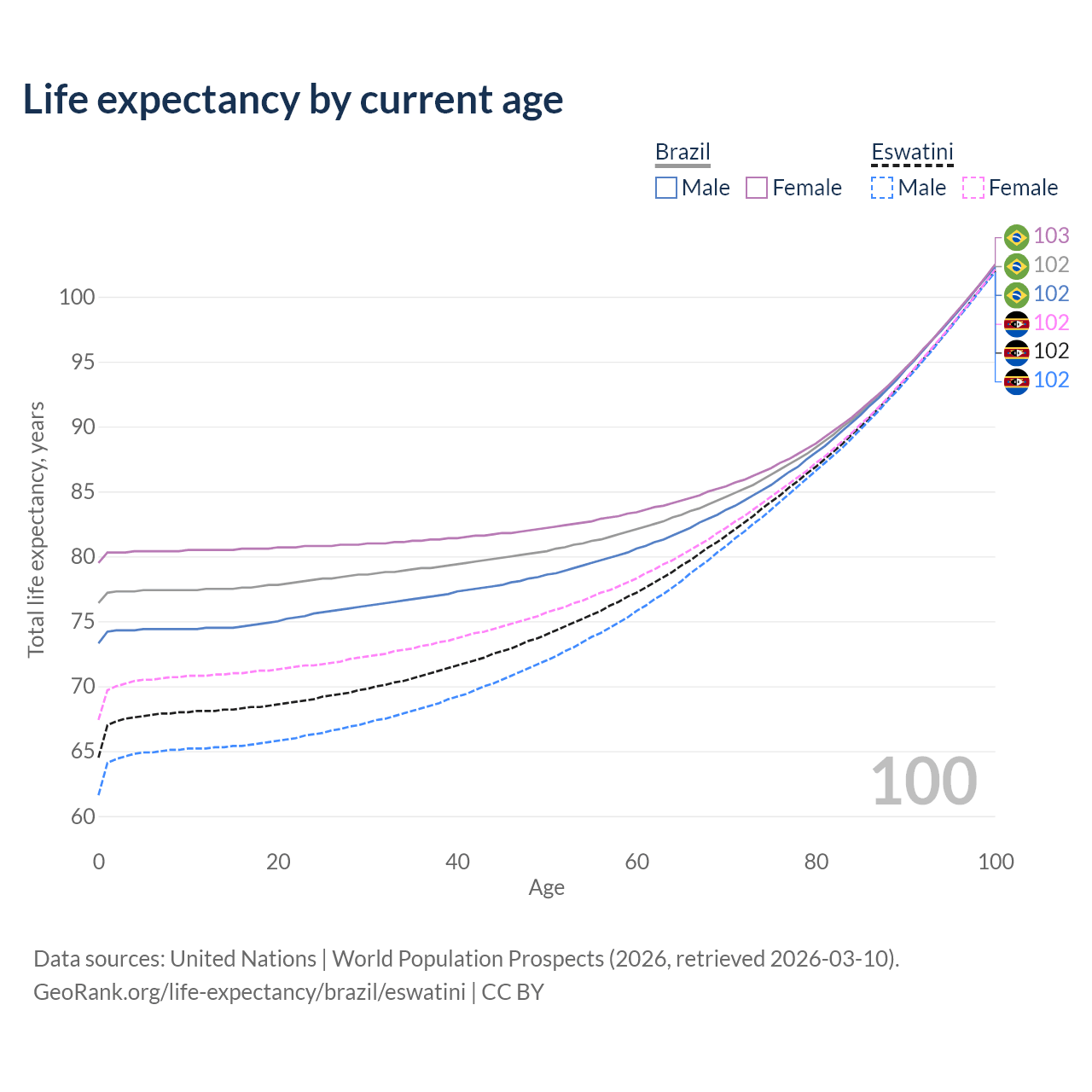 Life expectancy by current age

Brazil
Male Female

Eswatini
Male Female

103
102
102
102
102
102

Total life expectancy, years

100
95
90
85
80
75
70
65
60

100

0 20 40 60 80 100
Age

Data sources: United Nations | World Population Prospects (2026, retrieved 2026-03-10).
GeoRank.org/life-expectancy/brazil/eswatini | CC BY